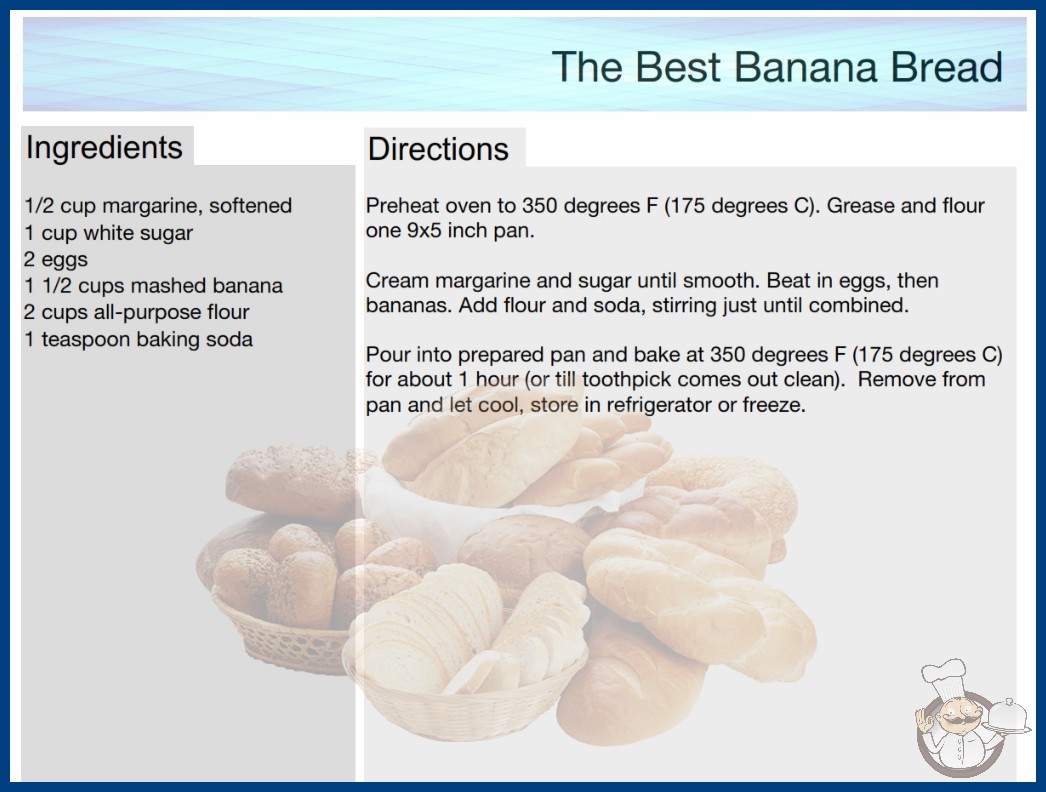 The Best Banana Bread

Ingredients

1/2 cup margarine, softened
1 cup white sugar
2 eggs
1 1/2 cups mashed banana
2 cups all-purpose flour
1 teaspoon baking soda

Directions

Preheat oven to 350 degrees F (175 degrees C). Grease and flour one 9x5 inch pan.

Cream margarine and sugar until smooth. Beat in eggs, then bananas. Add flour and soda, stirring just until combined.

Pour into prepared pan and bake at 350 degrees F (175 degrees C) for about 1 hour (or till toothpick comes out clean). Remove from pan and let cool, store in refrigerator or freeze.